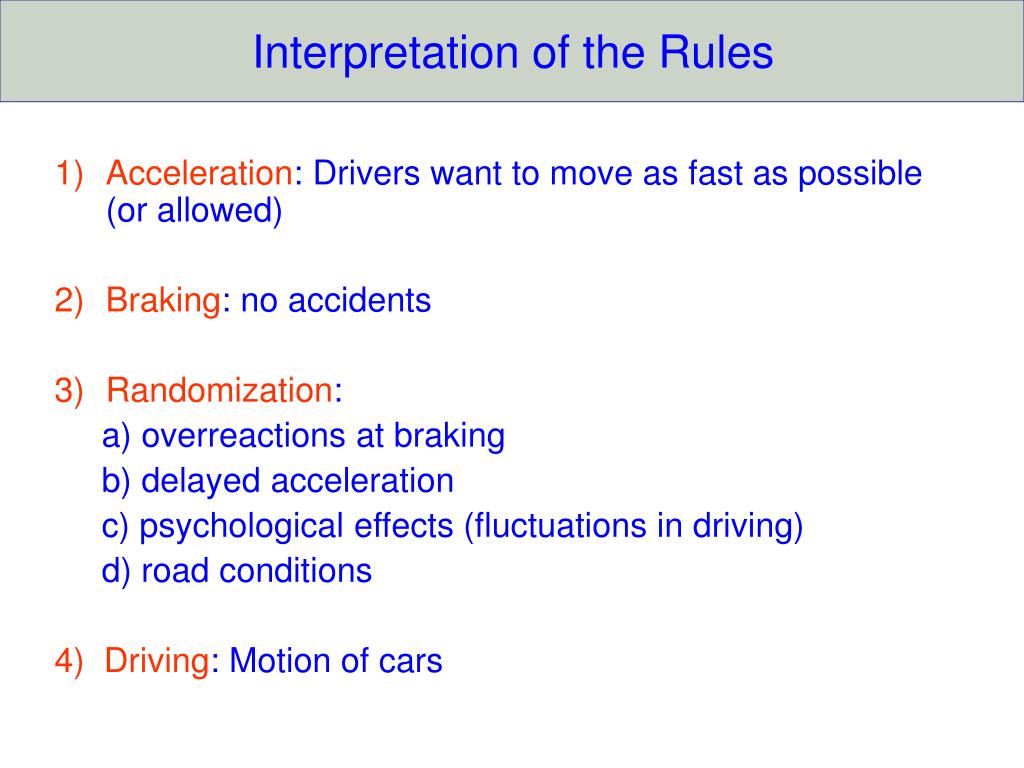 Interpretation of the Rules

1) Acceleration: Drivers want to move as fast as possible (or allowed)

2) Braking: no accidents

3) Randomization:
a) overreactions at braking
b) delayed acceleration
c) psychological effects (fluctuations in driving)
d) road conditions

4) Driving: Motion of cars